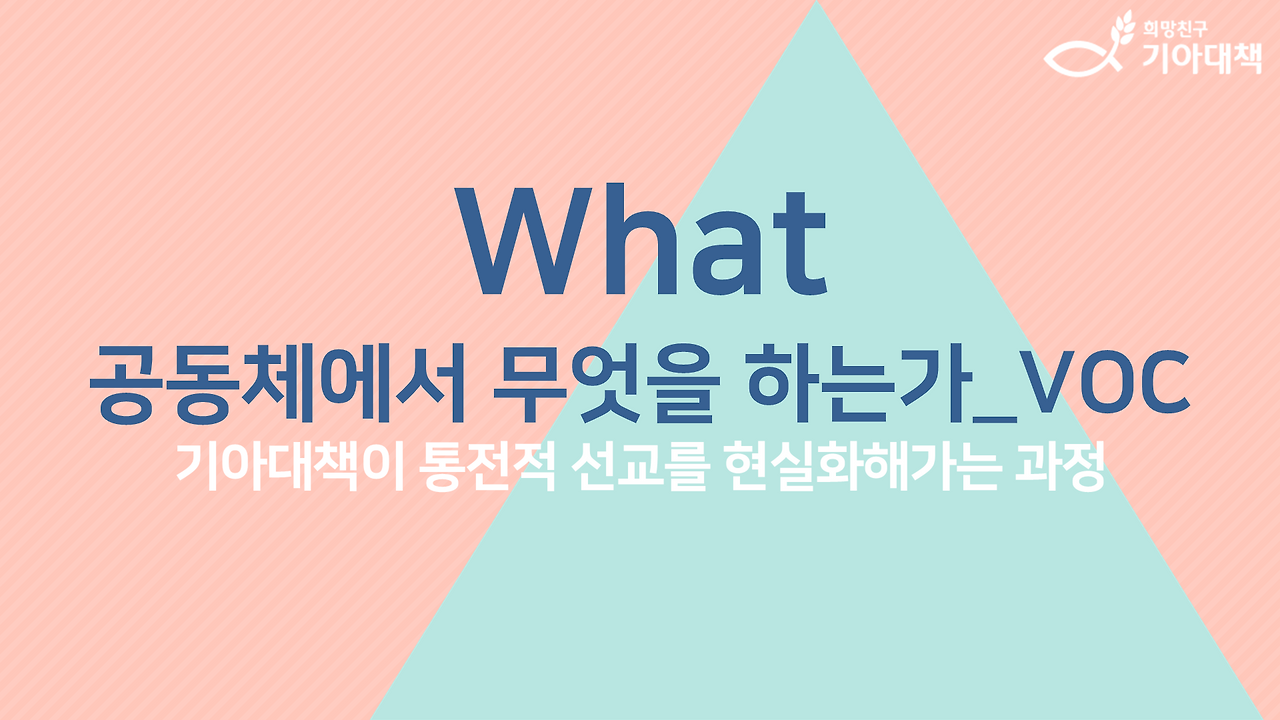 희망친구
기아대책

What

공동체에서 무엇을 하는가_VOC

기아대책이 통전적 선교를 현실화해가는 과정